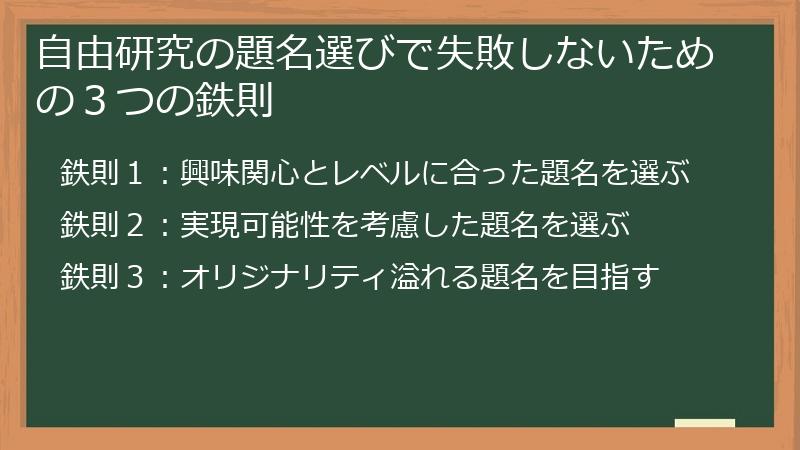 自由研究の題名選びで失敗しないための３つの鉄則

鉄則１：興味関心とレベルに合った題名を選ぶ

鉄則２：実現可能性を考慮した題名を選ぶ

鉄則３：オリジナリティ溢れる題名を目指す